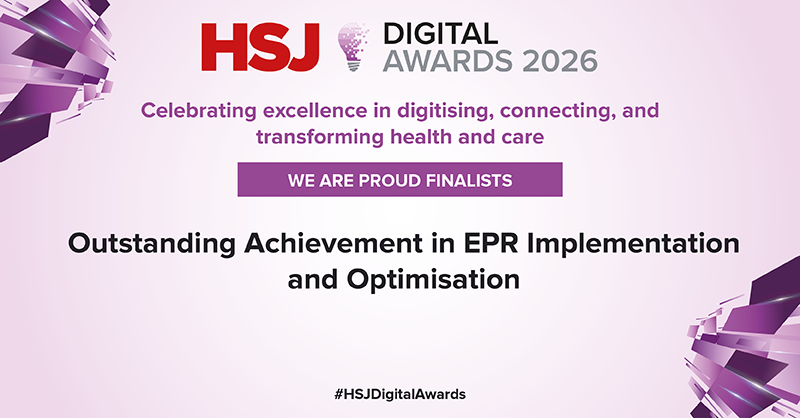 HSJ DIGITAL AWARDS 2026

Celebrating excellence in digitising, connecting, and transforming health and care

WE ARE PROUD FINALISTS

Outstanding Achievement in EPR Implementation and Optimisation

#HSJDigitalAwards